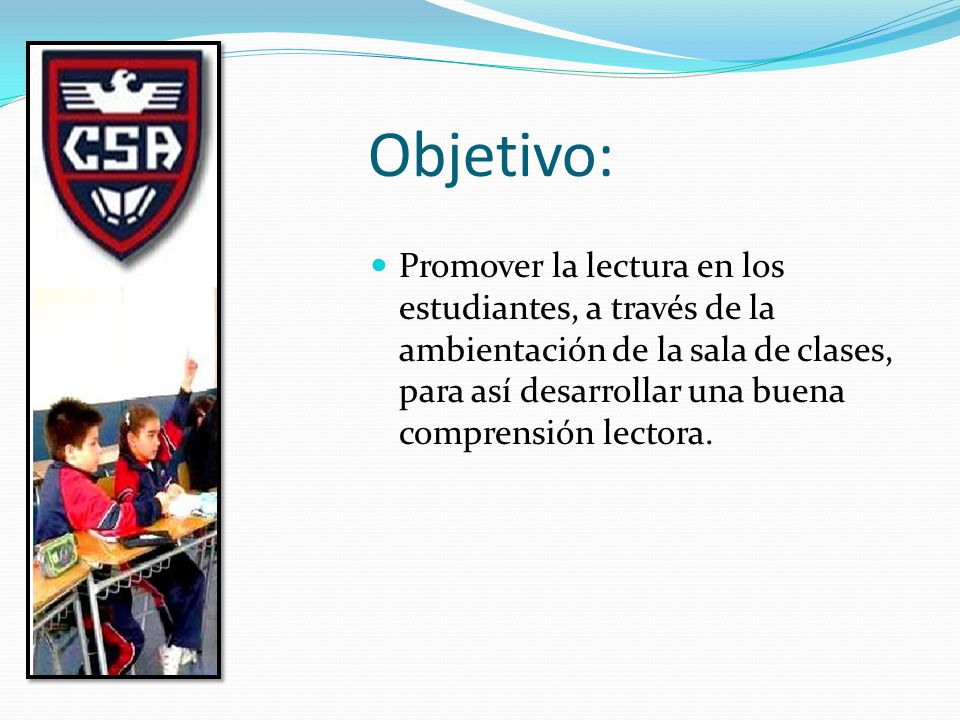 CSA

Objetivo:

Promover la lectura en los estudiantes, a través de la ambientación de la sala de clases, para así desarrollar una buena comprensión lectora.